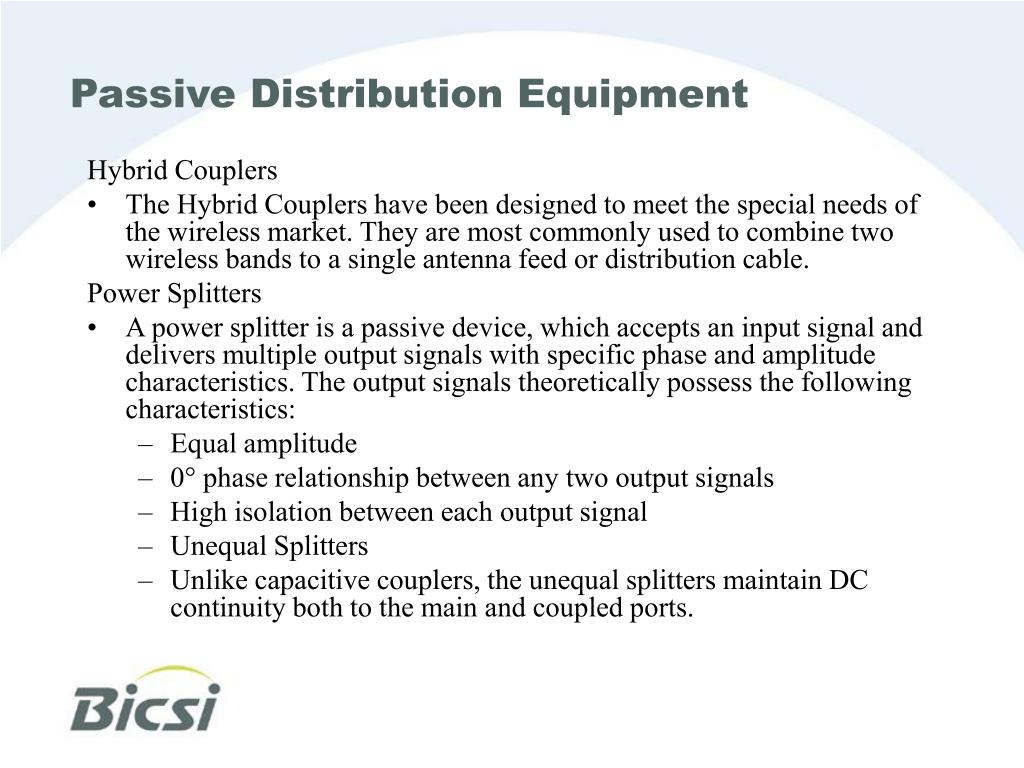 Passive Distribution Equipment

Hybrid Couplers

• The Hybrid Couplers have been designed to meet the special needs of the wireless market. They are most commonly used to combine two wireless bands to a single antenna feed or distribution cable.

Power Splitters

• A power splitter is a passive device, which accepts an input signal and delivers multiple output signals with specific phase and amplitude characteristics. The output signals theoretically possess the following characteristics:
– Equal amplitude
– 0° phase relationship between any two output signals
– High isolation between each output signal
– Unequal Splitters
– Unlike capacitive couplers, the unequal splitters maintain DC continuity both to the main and coupled ports.

Bicsi